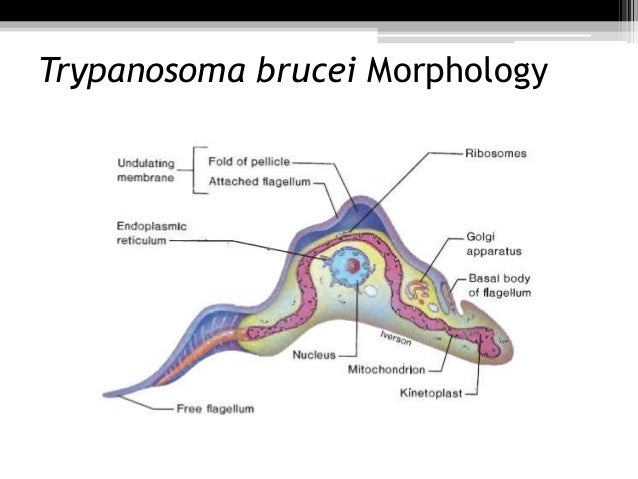 Trypanosoma brucei Morphology

Undulating membrane

Fold of pellicle

Attached flagellum

Ribosomes

Endoplasmic reticulum

Golgi apparatus

Basal body of flagellum

Iverson

Nucleus

Mitochondrion

Kinetoplast

Free flagellum